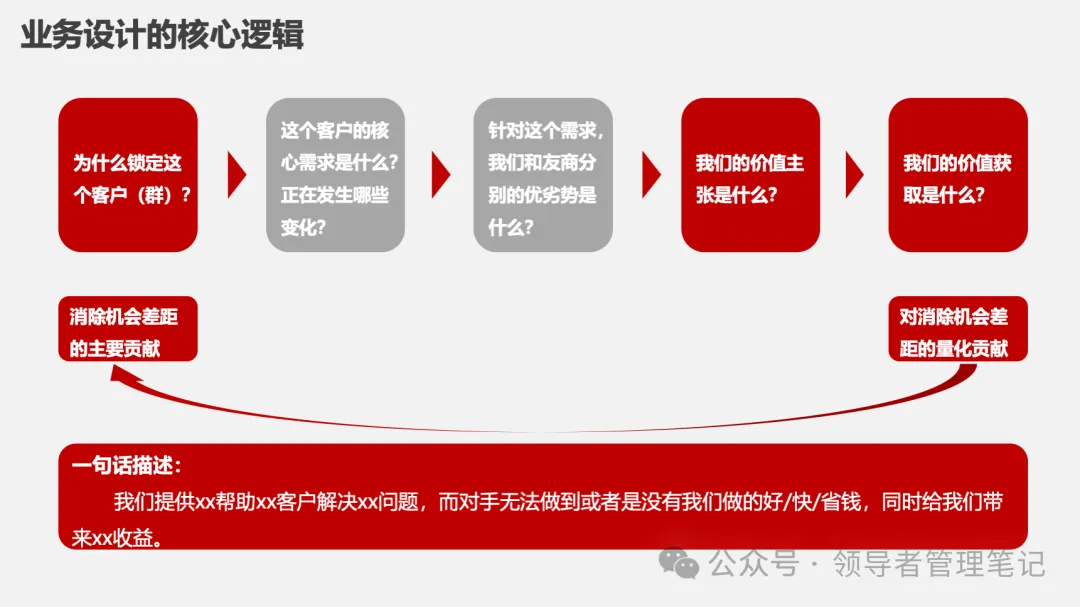 业务设计的核心逻辑

为什么锁定这个客户（群）？

这个客户的核心需求是什么？正在发生哪些变化？

针对这个需求，我们和友商分别的优劣势是什么？

我们的价值主张是什么？

我们的价值获取是什么？

消除机会差距的主要贡献

对消除机会差距的量化贡献

一句话描述：

我们提供xx帮助xx客户解决xx问题，而对手无法做到或者是没有我们做的好/快/省钱，同时给我们带来xx收益。

公众号 · 领导者管理笔记